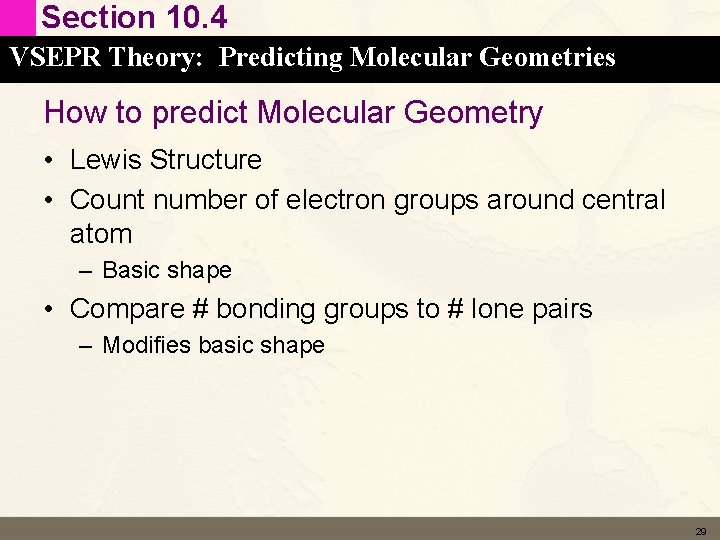 Section 10.4

VSEPR Theory: Predicting Molecular Geometries

How to predict Molecular Geometry

• Lewis Structure
• Count number of electron groups around central atom
– Basic shape
• Compare # bonding groups to # lone pairs
– Modifies basic shape

29